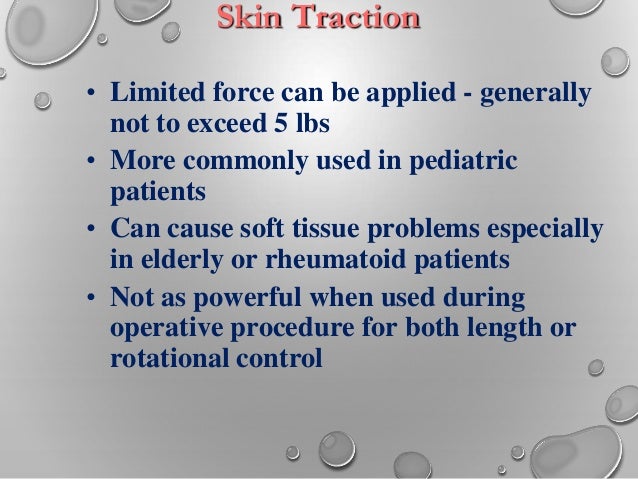 Skin Traction

• Limited force can be applied - generally not to exceed 5 lbs
• More commonly used in pediatric patients
• Can cause soft tissue problems especially in elderly or rheumatoid patients
• Not as powerful when used during operative procedure for both length or rotational control